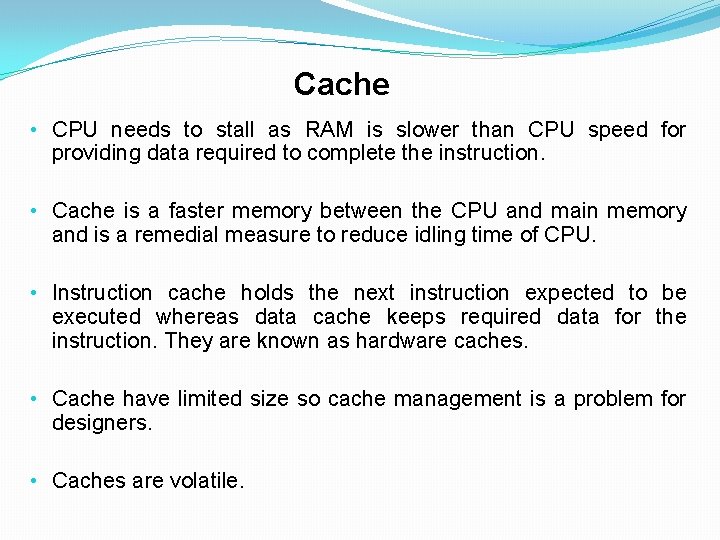 Cache

• CPU needs to stall as RAM is slower than CPU speed for providing data required to complete the instruction.

• Cache is a faster memory between the CPU and main memory and is a remedial measure to reduce idling time of CPU.

• Instruction cache holds the next instruction expected to be executed whereas data cache keeps required data for the instruction. They are known as hardware caches.

• Cache have limited size so cache management is a problem for designers.

• Caches are volatile.